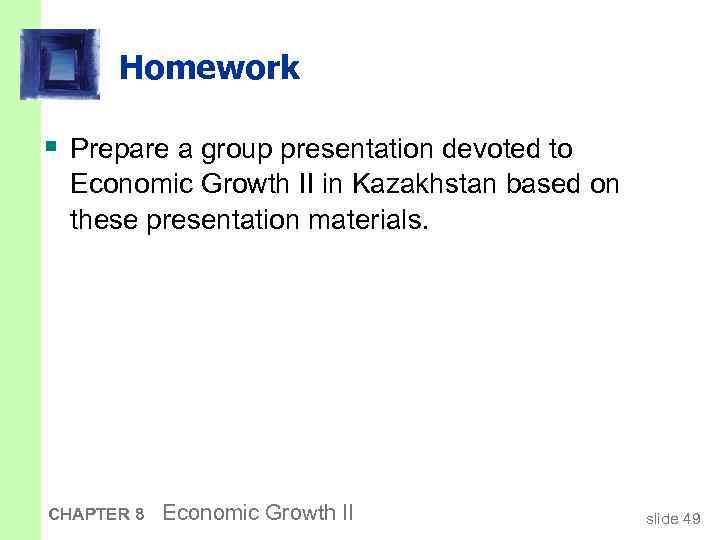 Homework

▪ Prepare a group presentation devoted to Economic Growth II in Kazakhstan based on these presentation materials.

CHAPTER 8 Economic Growth II

slide 49